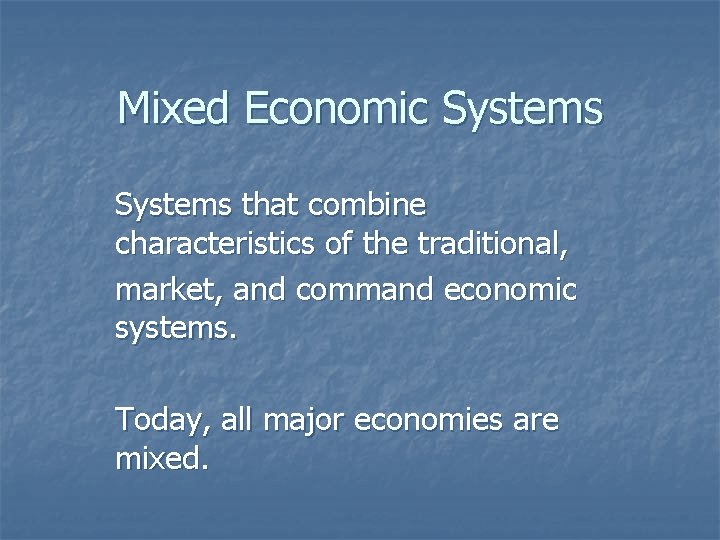 Mixed Economic Systems

Systems that combine characteristics of the traditional, market, and command economic systems.

Today, all major economies are mixed.